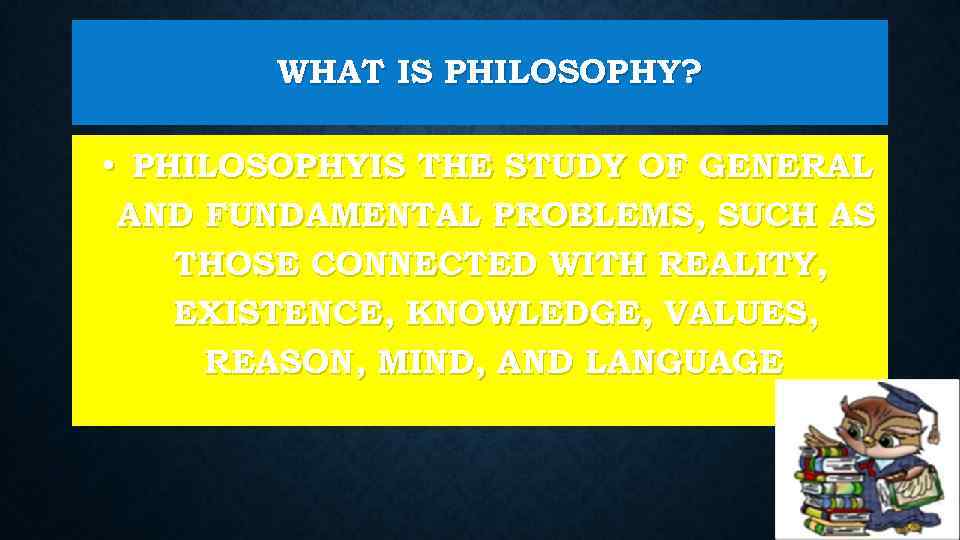 WHAT IS PHILOSOPHY?

• PHILOSOPHYIS THE STUDY OF GENERAL AND FUNDAMENTAL PROBLEMS, SUCH AS THOSE CONNECTED WITH REALITY, EXISTENCE, KNOWLEDGE, VALUES, REASON, MIND, AND LANGUAGE